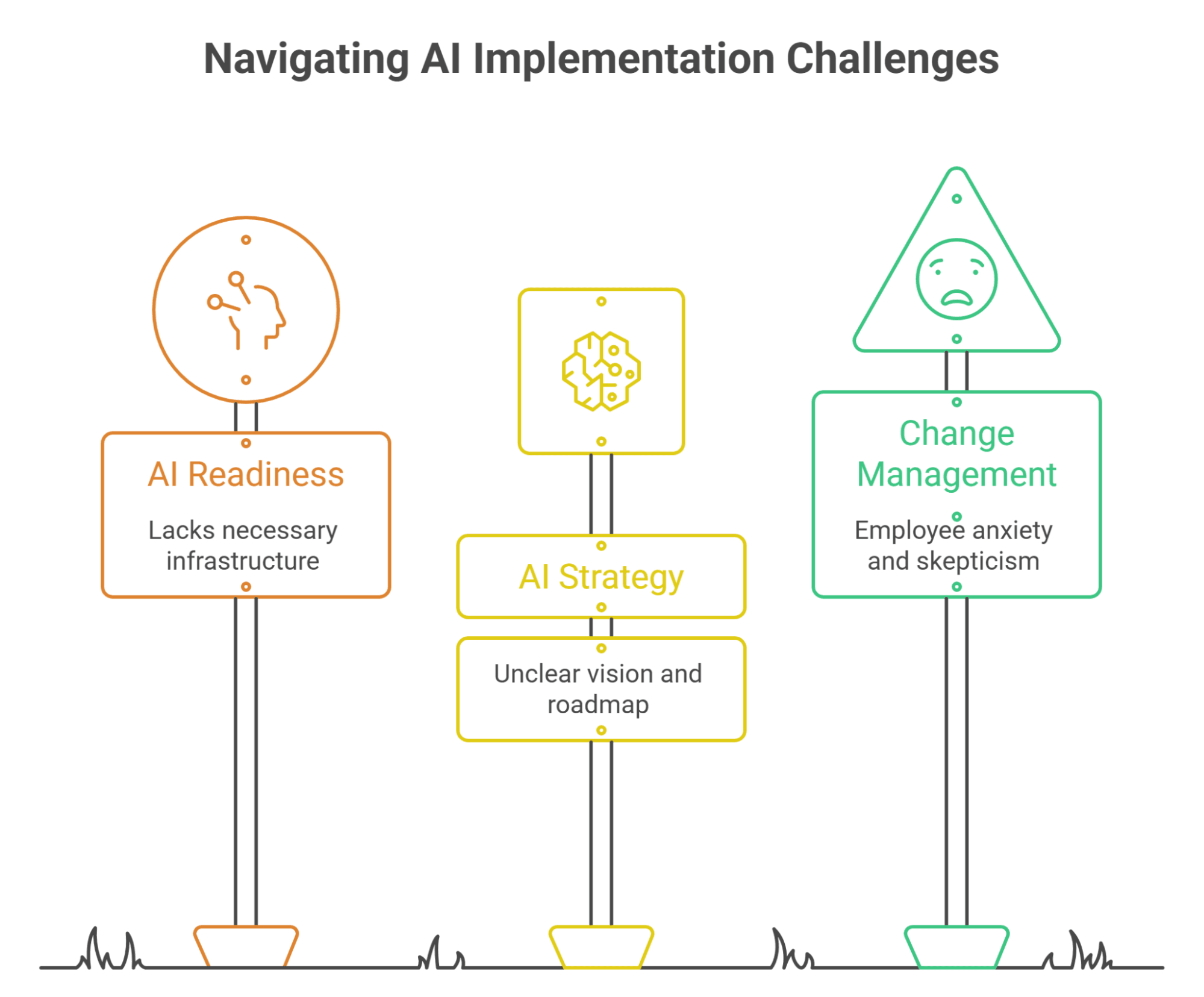 Navigating AI Implementation Challenges

AI Readiness

Lacks necessary infrastructure

AI Strategy

Unclear vision and roadmap

Change Management

Employee anxiety and skepticism